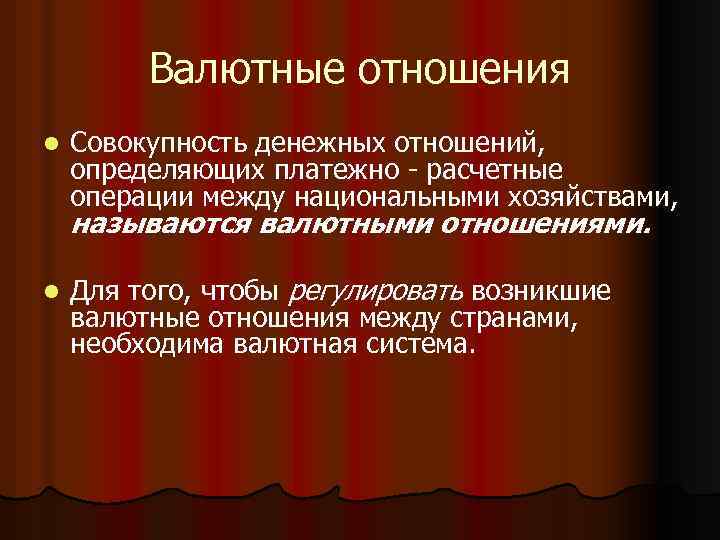 Валютные отношения

Совокупность денежных отношений, определяющих платежно - расчетные операции между национальными хозяйствами, называются валютными отношениями.

Для того, чтобы регулировать возникшие валютные отношения между странами, необходима валютная система.